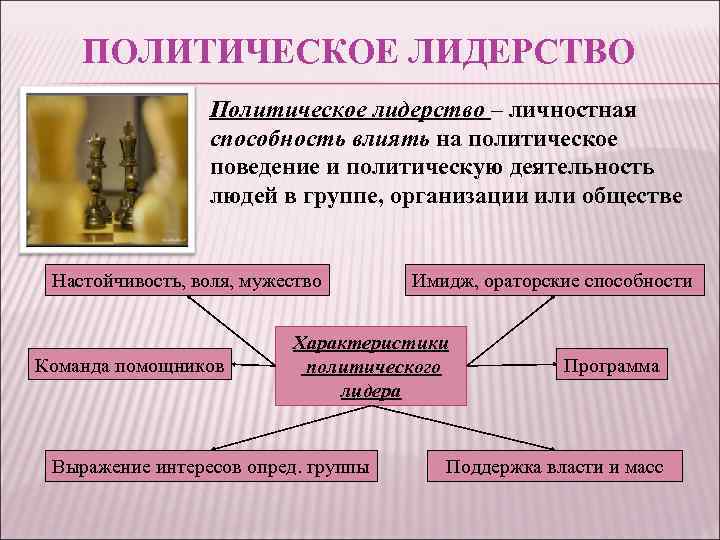 ПОЛИТИЧЕСКОЕ ЛИДЕРСТВО

Политическое лидерство – личностная способность влиять на политическое поведение и политическую деятельность людей в группе, организации или обществе

Настойчивость, воля, мужество

Имидж, ораторские способности

Команда помощников

Характеристики политического лидера

Программа

Выражение интересов опред. группы

Поддержка власти и масс